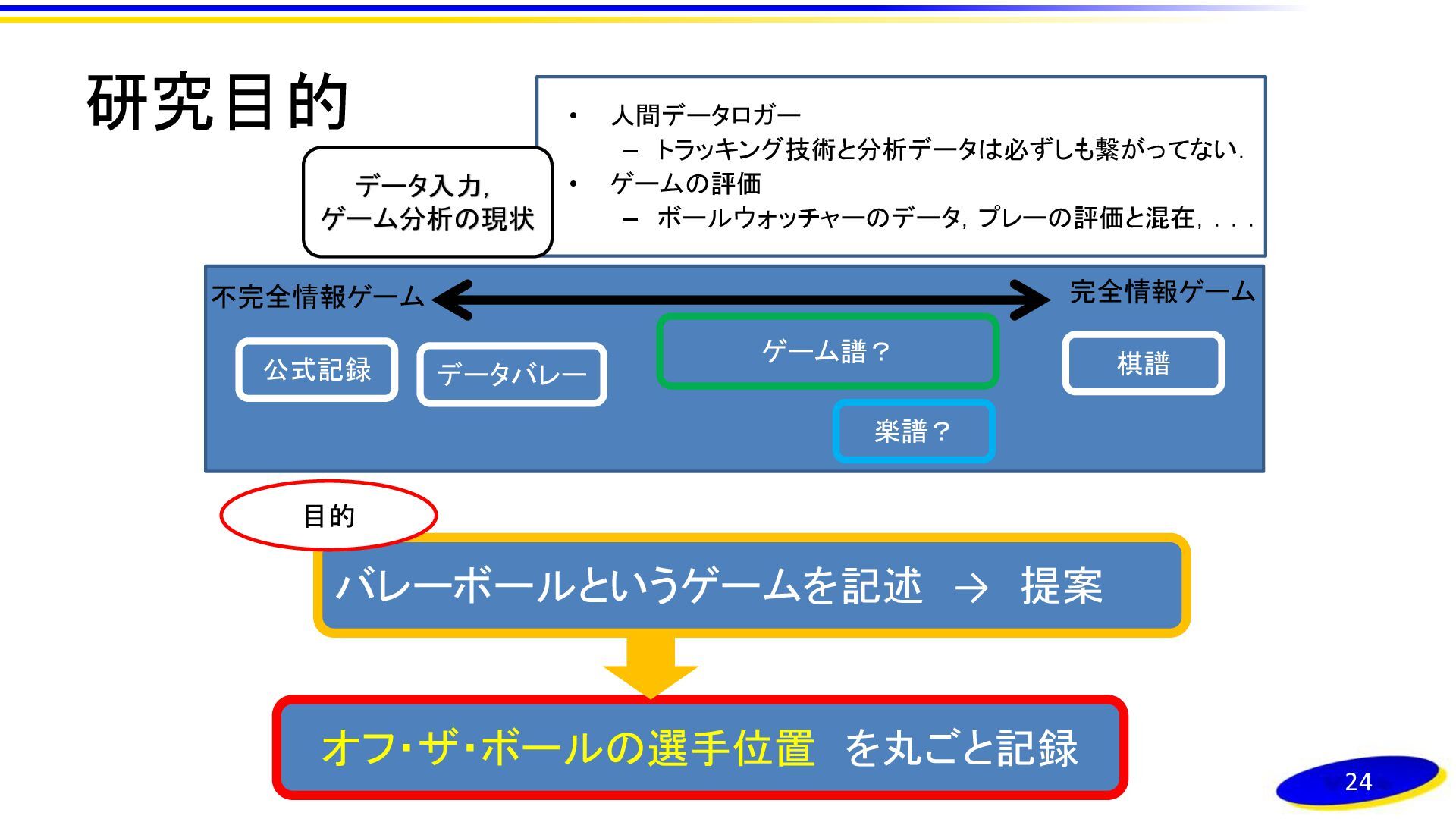 研究目的

データ入力,
ゲーム分析の現状

• 人間データロガー
– トラッキング技術と分析データは必ずしも繋がってない.
• ゲームの評価
– ボールウォッチャーのデータ, プレーの評価と混在, . . .

不完全情報ゲーム 完全情報ゲーム

公式記録 データバレー ゲーム譜? 棋譜

楽譜?

目的

バレーボールというゲームを記述 → 提案

オフ･ザ･ボールの選手位置 を丸ごと記録

24